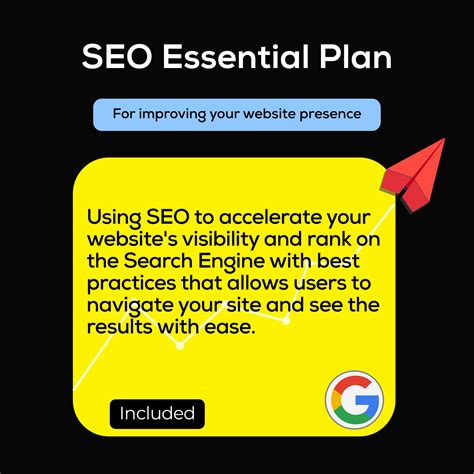 SEO Essential Plan

For improving your website presence

Using SEO to accelerate your website's visibility and rank on the Search Engine with best practices that allows users to navigate your site and see the results with ease.

Included

G